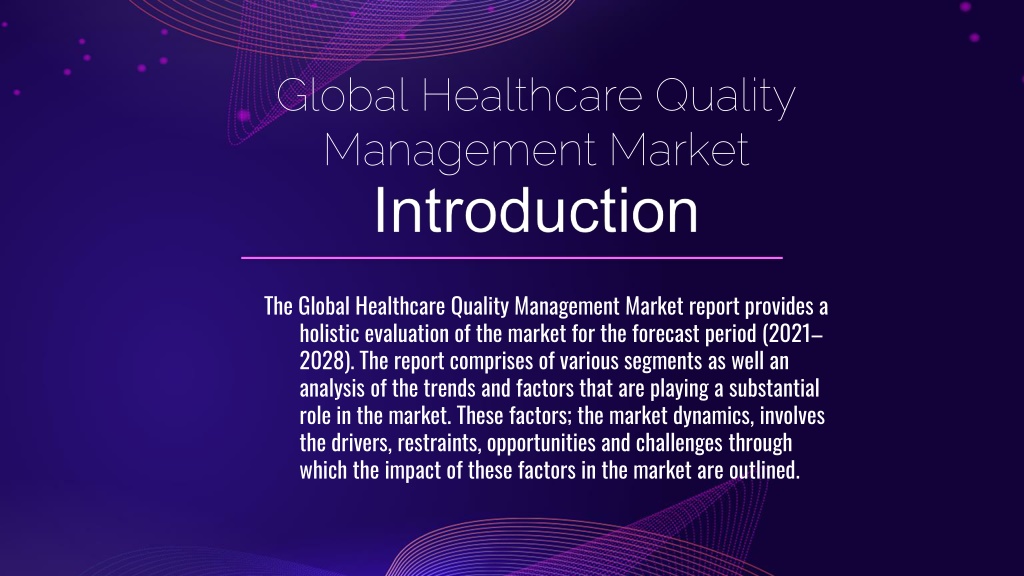 Global Healthcare Quality Management Market
Introduction

The Global Healthcare Quality Management Market report provides a holistic evaluation of the market for the forecast period (2021–2028). The report comprises of various segments as well an analysis of the trends and factors that are playing a substantial role in the market. These factors; the market dynamics, involves the drivers, restraints, opportunities and challenges through which the impact of these factors in the market are outlined.